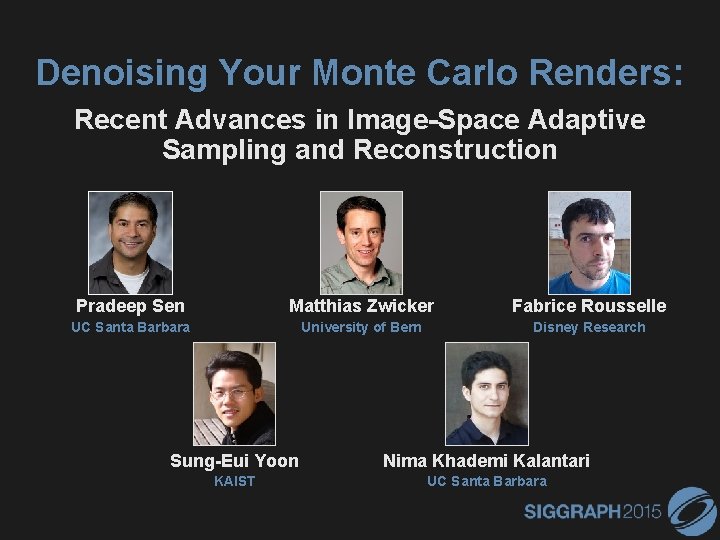 Denoising Your Monte Carlo Renders:

Recent Advances in Image-Space Adaptive Sampling and Reconstruction

Pradeep Sen
UC Santa Barbara

Matthias Zwicker
University of Bern

Fabrice Rousselle
Disney Research

Sung-Eui Yoon
KAIST

Nima Khademi Kalantari
UC Santa Barbara

SIGGRAPH2015